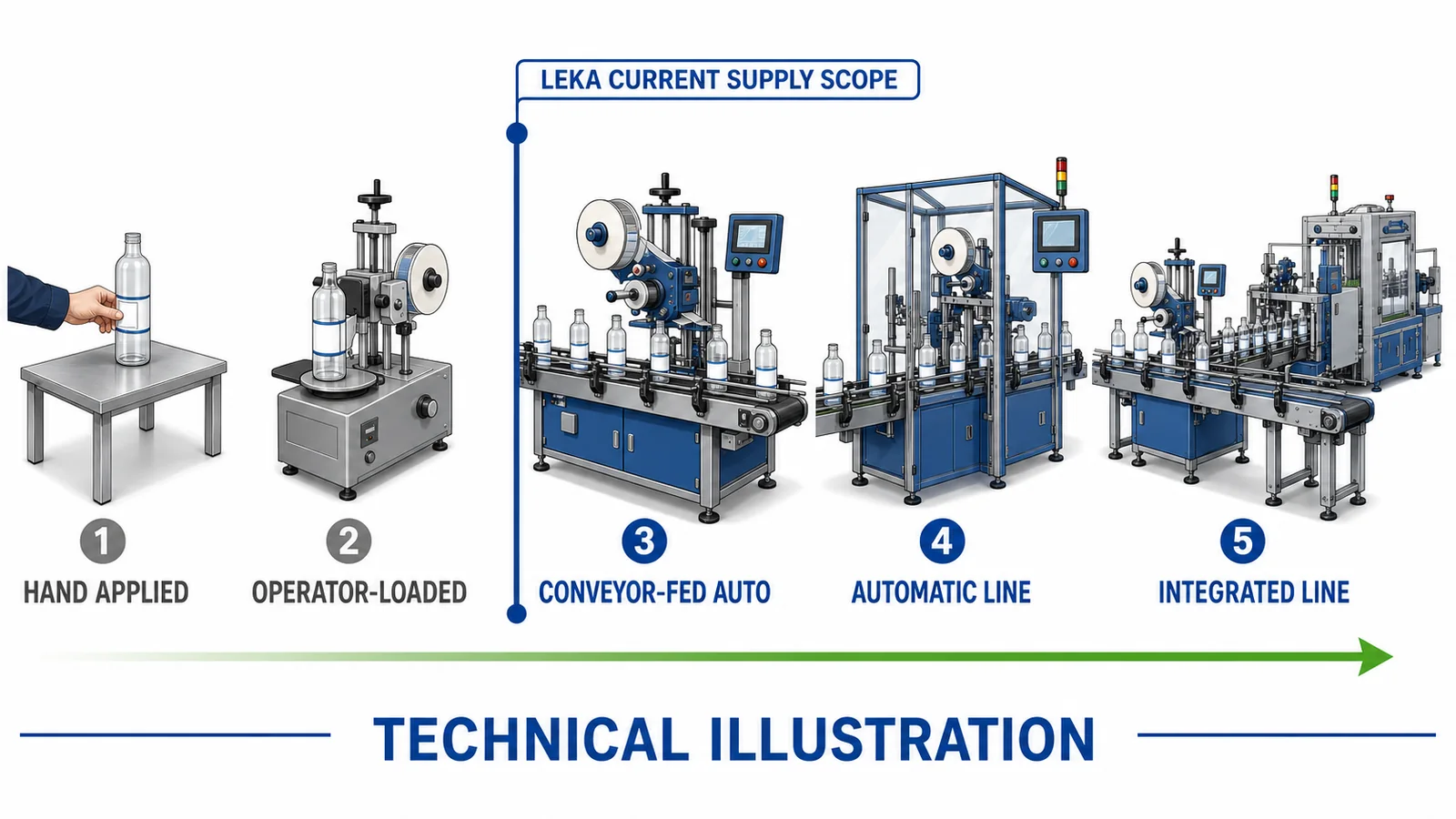 LEKA CURRENT SUPPLY SCOPE

1
HAND APPLIED

2
OPERATOR-LOADED

3
CONVEYOR-FED AUTO

4
AUTOMATIC LINE

5
INTEGRATED LINE

TECHNICAL ILLUSTRATION